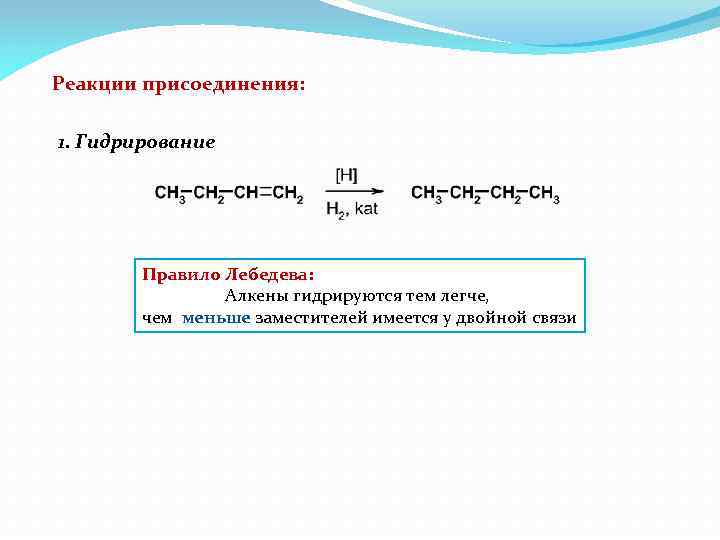 Реакции присоединения:

1. Гидрирование

$CH_3-CH_2-CH=CH_2 \xrightarrow[H_2,\ kat]{[H]} CH_3-CH_2-CH_2-CH_3$

Правило Лебедева:
Алкены гидрируются тем легче, чем меньше заместителей имеется у двойной связи